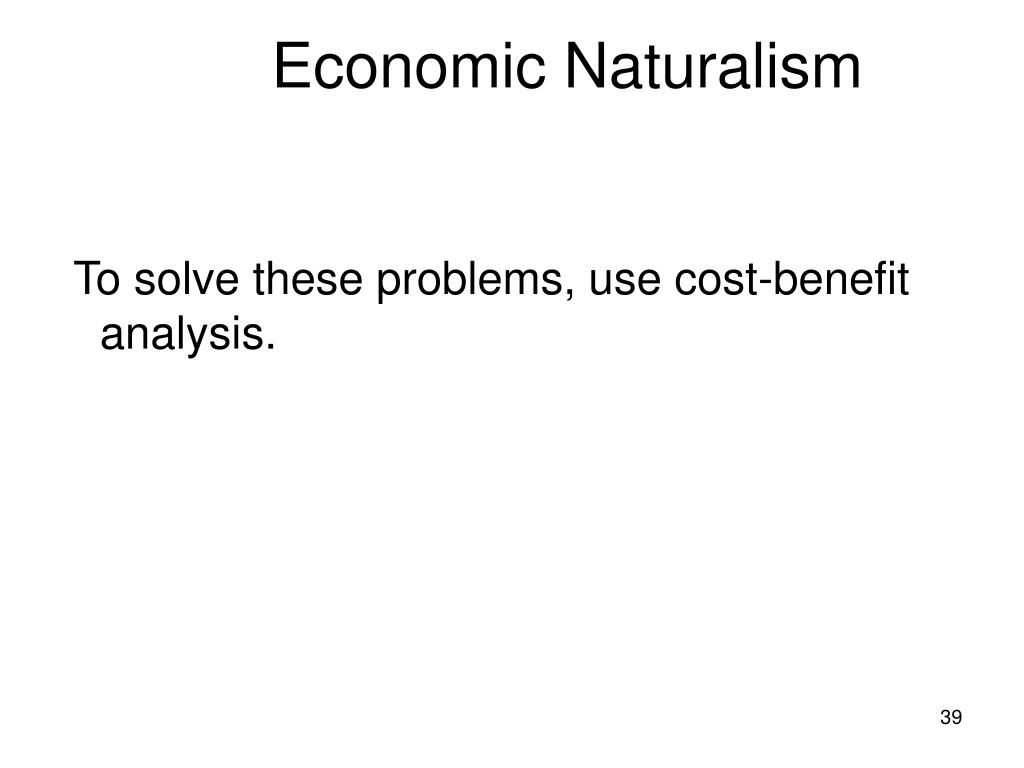 Economic Naturalism

To solve these problems, use cost-benefit analysis.

39